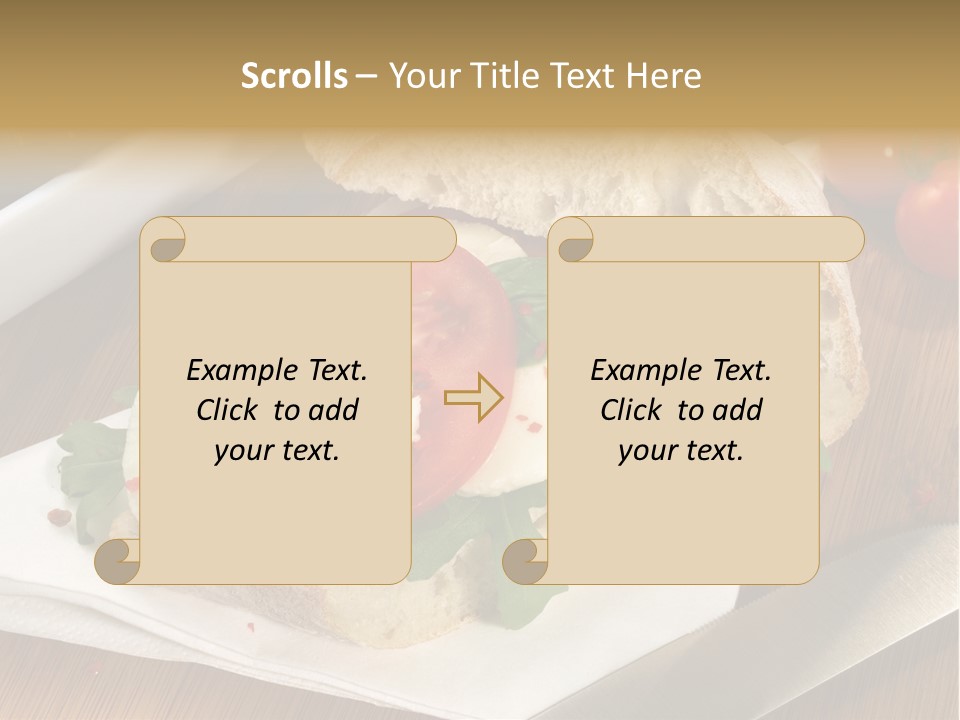 Scrolls – Your Title Text Here

Example Text. Click to add your text.

Example Text. Click to add your text.